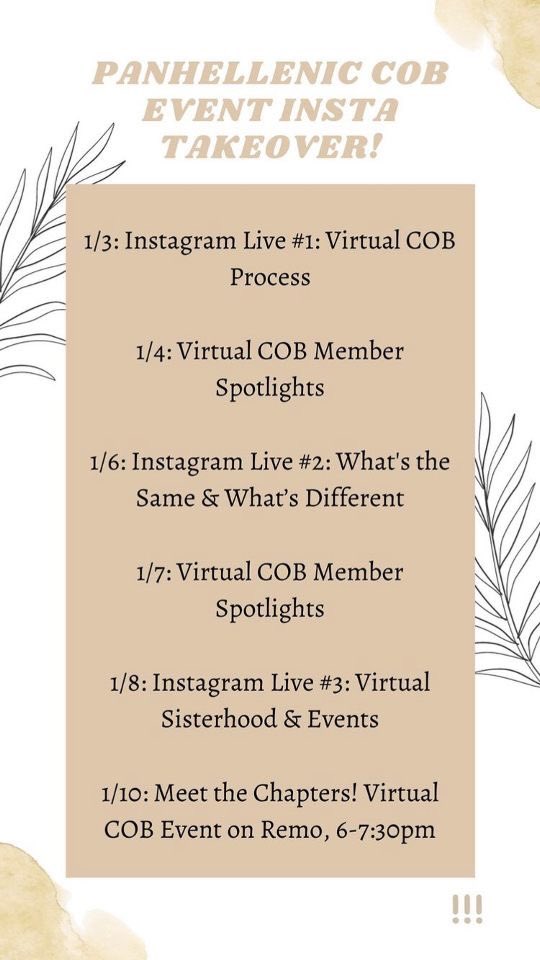 PANHELLENIC COB EVENT INSTA TAKEOVER!

1/3: Instagram Live #1: Virtual COB Process

1/4: Virtual COB Member Spotlights

1/6: Instagram Live #2: What's the Same & What's Different

1/7: Virtual COB Member Spotlights

1/8: Instagram Live #3: Virtual Sisterhood & Events

1/10: Meet the Chapters! Virtual COB Event on Remo, 6-7:30pm

!!!